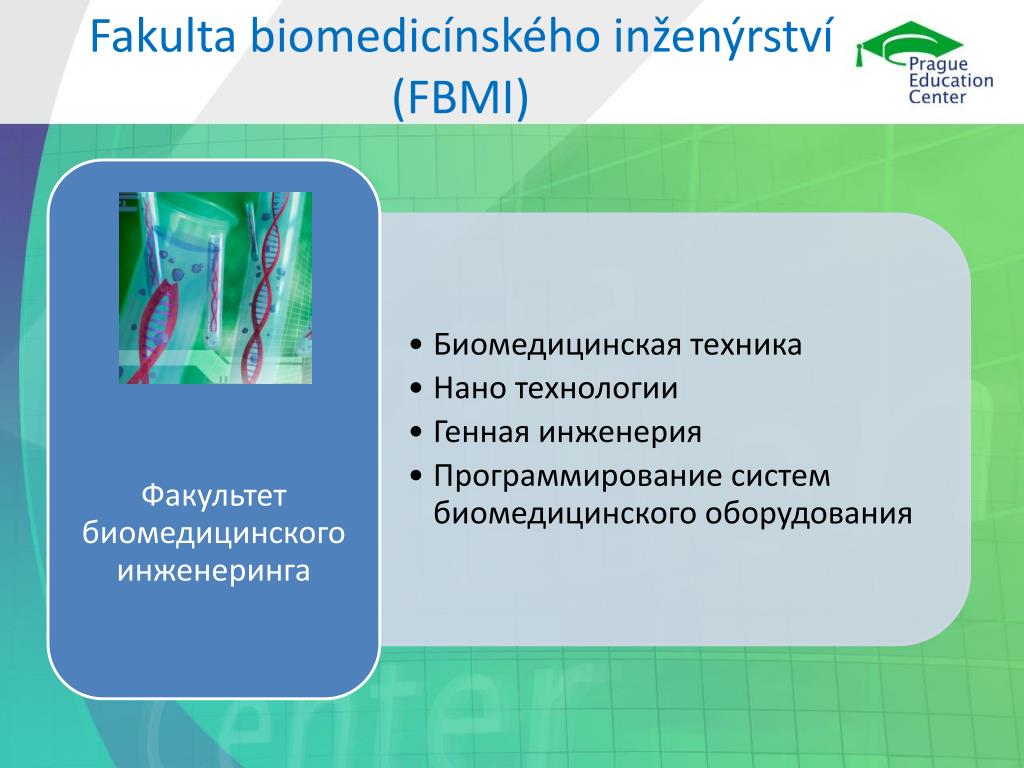 Fakulta biomedicínského inženýrství (FBMI)

Prague Education Center

Факультет биомедицинского инженеринга

• Биомедицинская техника
• Нано технологии
• Генная инженерия
• Программирование систем биомедицинского оборудования